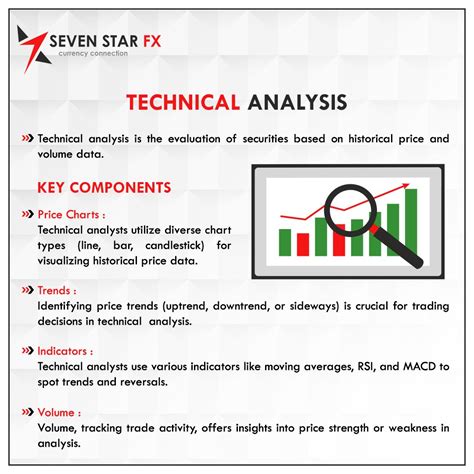 SEVEN STAR FX
currency connection

TECHNICAL ANALYSIS

»» Technical analysis is the evaluation of securities based on historical price and volume data.

KEY COMPONENTS

»» Price Charts :
Technical analysts utilize diverse chart types (line, bar, candlestick) for visualizing historical price data.

»» Trends :
Identifying price trends (uptrend, downtrend, or sideways) is crucial for trading decisions in technical analysis.

»» Indicators :
Technical analysts use various indicators like moving averages, RSI, and MACD to spot trends and reversals.

»» Volume :
Volume, tracking trade activity, offers insights into price strength or weakness in analysis.